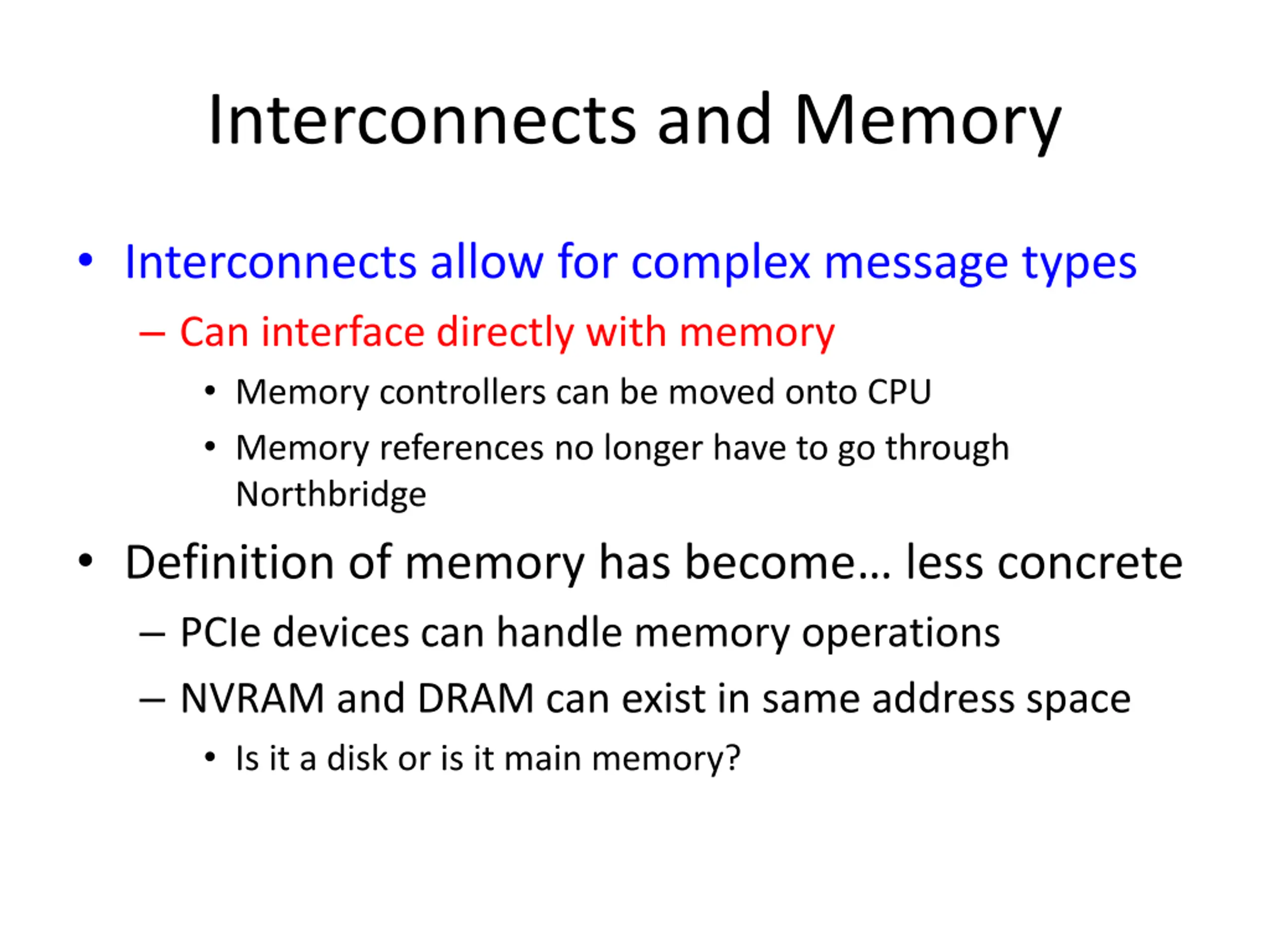 Interconnects and Memory

• Interconnects allow for complex message types
– Can interface directly with memory
• Memory controllers can be moved onto CPU
• Memory references no longer have to go through Northbridge

• Definition of memory has become… less concrete
– PCIe devices can handle memory operations
– NVRAM and DRAM can exist in same address space
• Is it a disk or is it main memory?